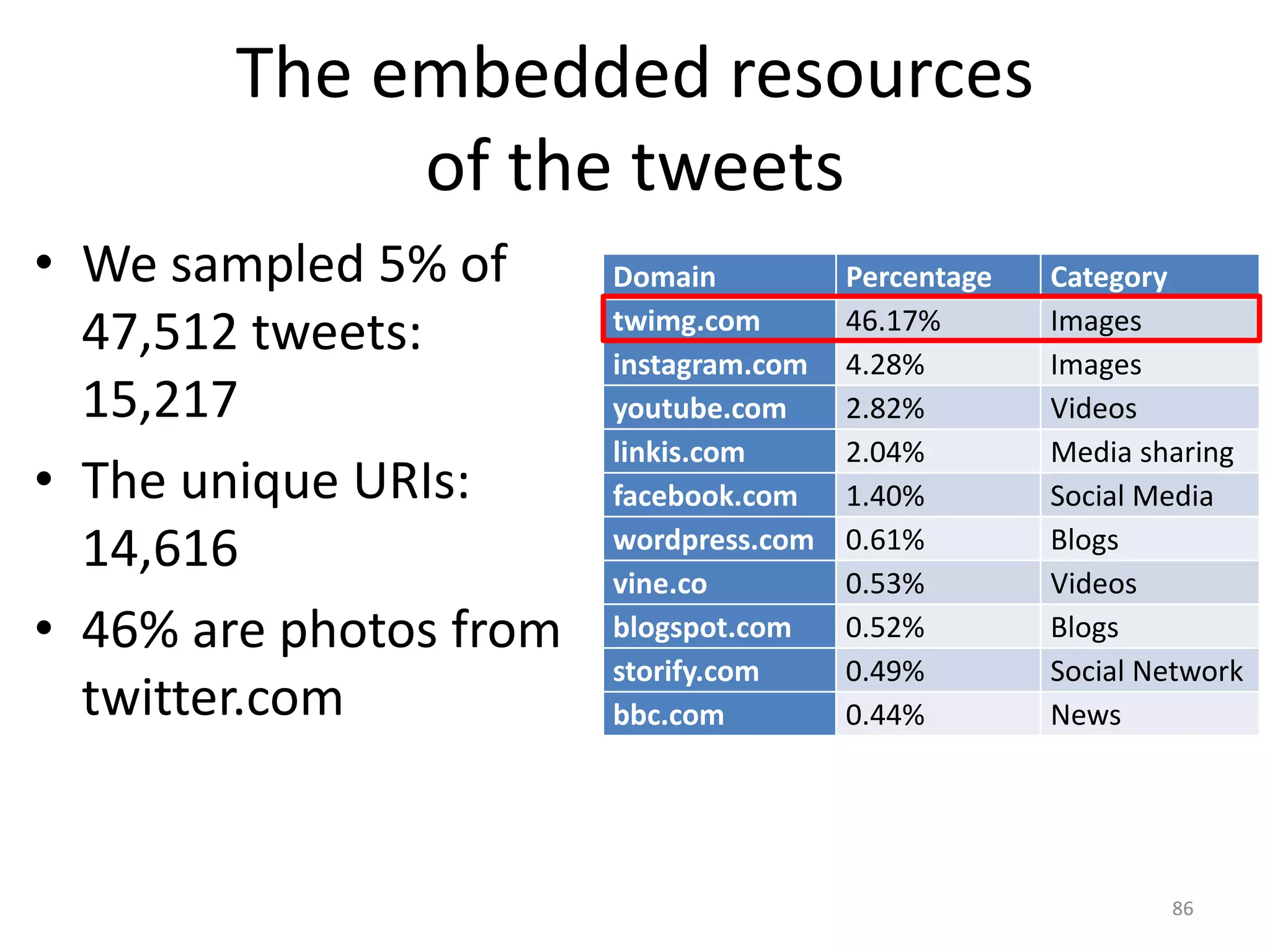 The embedded resources of the tweets

• We sampled 5% of 47,512 tweets: 15,217
• The unique URIs: 14,616
• 46% are photos from twitter.com

| Domain | Percentage | Category |
|---|---|---|
| twimg.com | 46.17% | Images |
| instagram.com | 4.28% | Images |
| youtube.com | 2.82% | Videos |
| linkis.com | 2.04% | Media sharing |
| facebook.com | 1.40% | Social Media |
| wordpress.com | 0.61% | Blogs |
| vine.co | 0.53% | Videos |
| blogspot.com | 0.52% | Blogs |
| storify.com | 0.49% | Social Network |
| bbc.com | 0.44% | News |

86